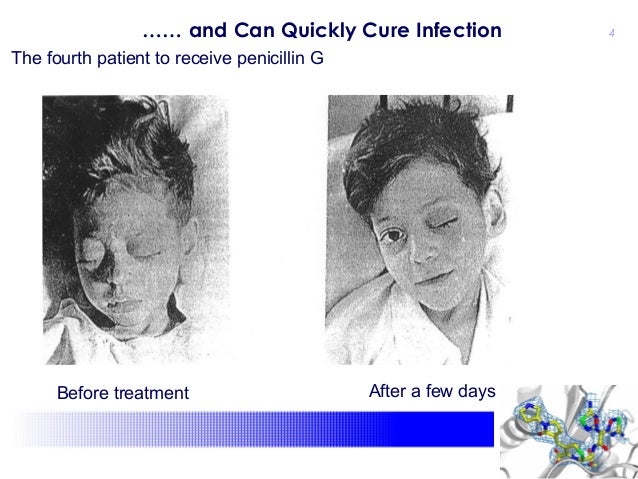 …… and Can Quickly Cure Infection

4

The fourth patient to receive penicillin G

Before treatment

After a few days